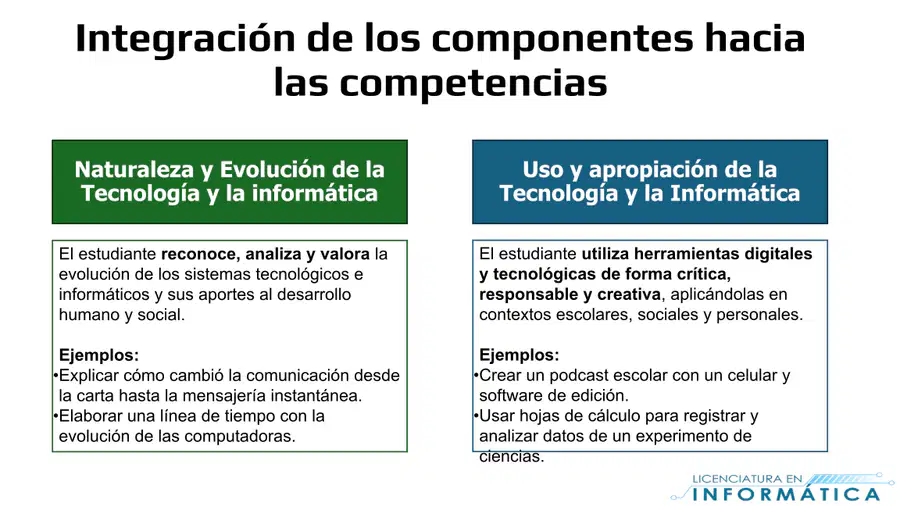 Integración de los componentes hacia las competencias

Naturaleza y Evolución de la Tecnología y la informática

El estudiante reconoce, analiza y valora la evolución de los sistemas tecnológicos e informáticos y sus aportes al desarrollo humano y social.

Ejemplos:
•Explicar cómo cambió la comunicación desde la carta hasta la mensajería instantánea.
•Elaborar una línea de tiempo con la evolución de las computadoras.

Uso y apropiación de la Tecnología y la Informática

El estudiante utiliza herramientas digitales y tecnológicas de forma crítica, responsable y creativa, aplicándolas en contextos escolares, sociales y personales.

Ejemplos:
•Crear un podcast escolar con un celular y software de edición.
•Usar hojas de cálculo para registrar y analizar datos de un experimento de ciencias.

LICENCIATURA EN INFORMÁTICA